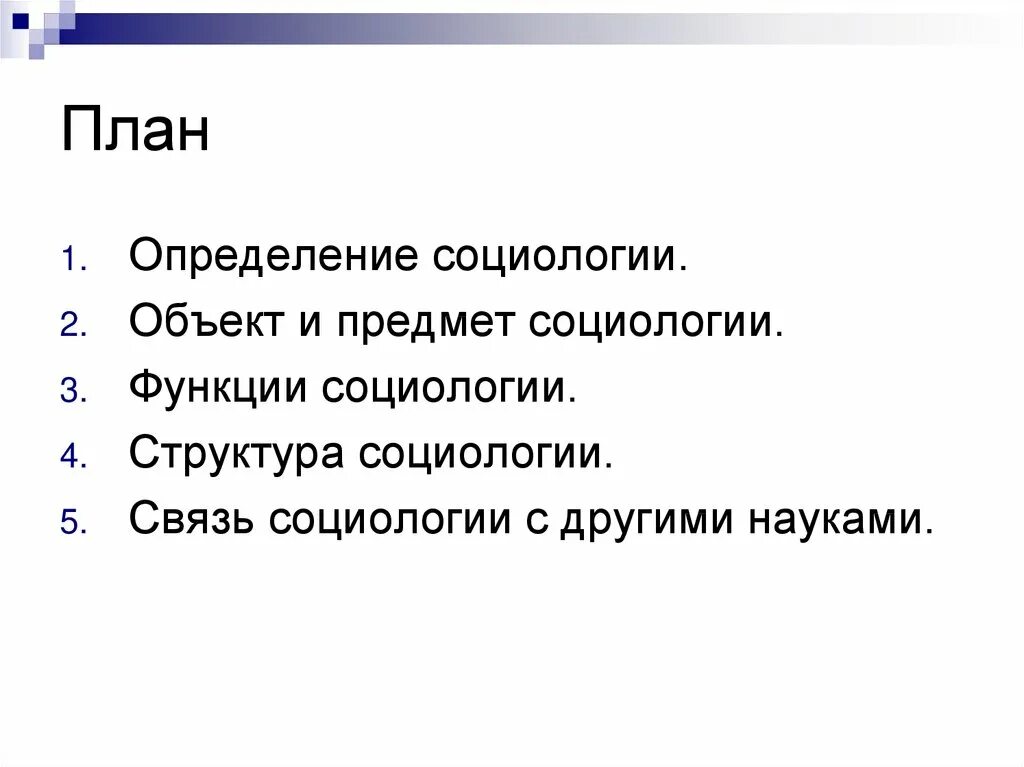 План

1. Определение социологии.
2. Объект и предмет социологии.
3. Функции социологии.
4. Структура социологии.
5. Связь социологии с другими науками.